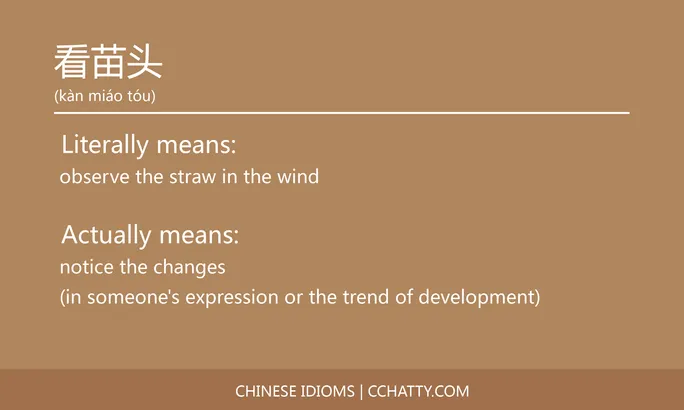 看苗头
(kàn miáo tóu)

Literally means:
observe the straw in the wind

Actually means:
notice the changes
(in someone's expression or the trend of development)

CHINESE IDIOMS | CCHATTY.COM